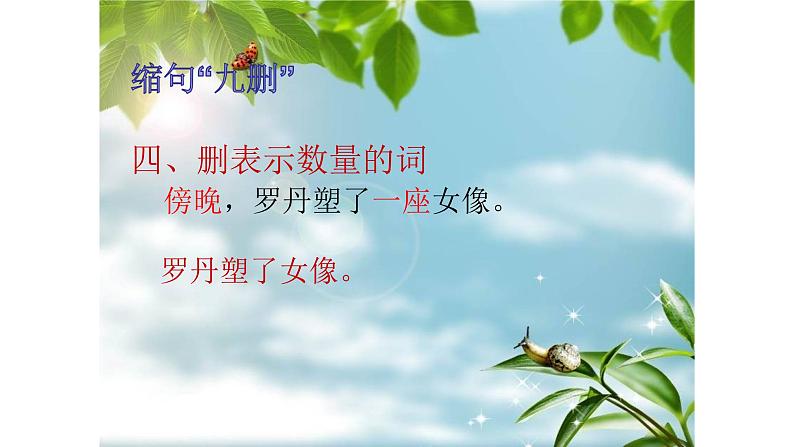 缩句“九删”

四、删表示数量的词
傍晚，罗丹塑了一座女像。

罗丹塑了女像。